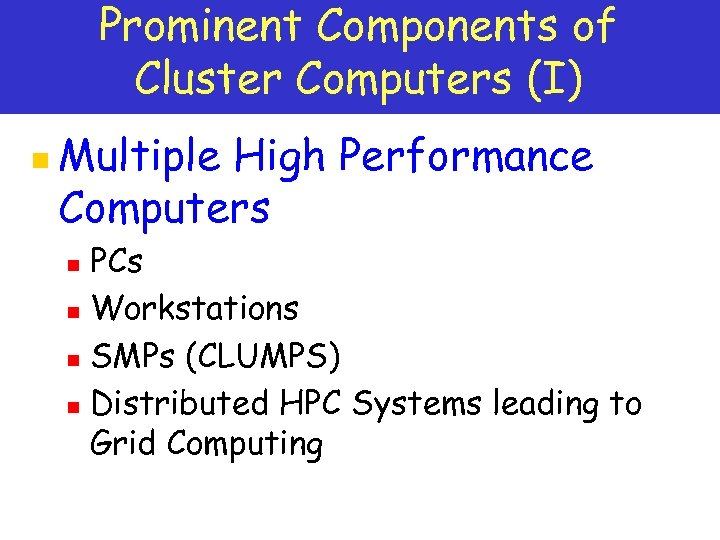 Prominent Components of Cluster Computers (I)

Multiple High Performance Computers

PCs

Workstations

SMPs (CLUMPS)

Distributed HPC Systems leading to Grid Computing